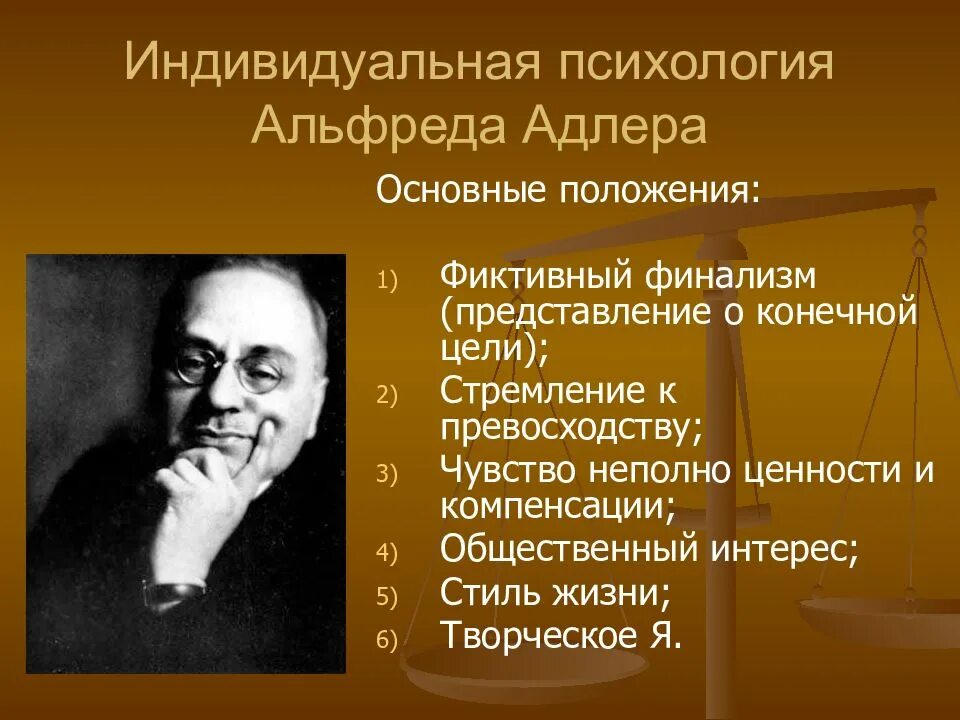 Индивидуальная психология Альфреда Адлера

Основные положения:

1) Фиктивный финализм (представление о конечной цели);
2) Стремление к превосходству;
3) Чувство неполно ценности и компенсации;
4) Общественный интерес;
5) Стиль жизни;
6) Творческое Я.